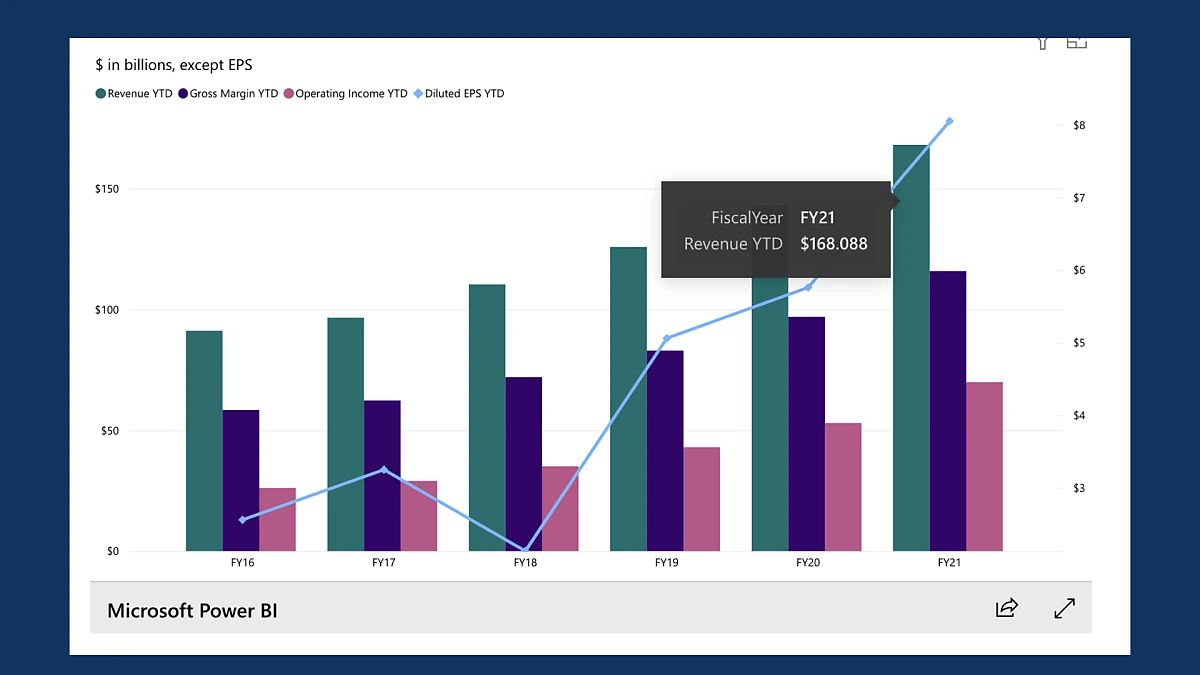 $ in billions, except EPS

Revenue YTD Gross Margin YTD Operating Income YTD Diluted EPS YTD

$150
$100
$50
$0

$8
$7
$6
$5
$4
$3

FiscalYear FY21
Revenue YTD $168.088

FY16 FY17 FY18 FY19 FY20 FY21

Microsoft Power BI